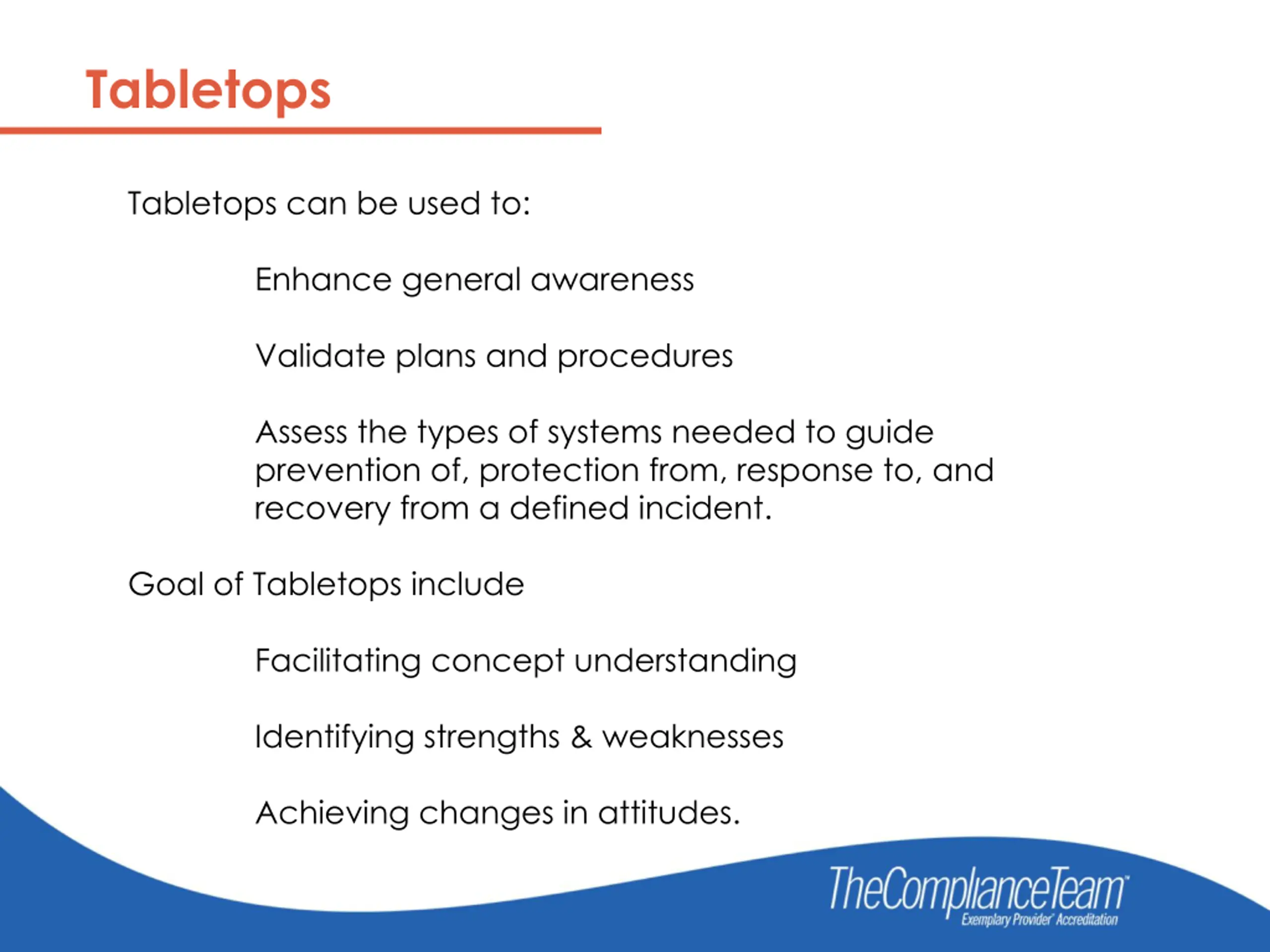 Tabletops

Tabletops can be used to:

Enhance general awareness

Validate plans and procedures

Assess the types of systems needed to guide prevention of, protection from, response to, and recovery from a defined incident.

Goal of Tabletops include

Facilitating concept understanding

Identifying strengths & weaknesses

Achieving changes in attitudes.

TheComplianceTeam™
Exemplary Provider® Accreditation